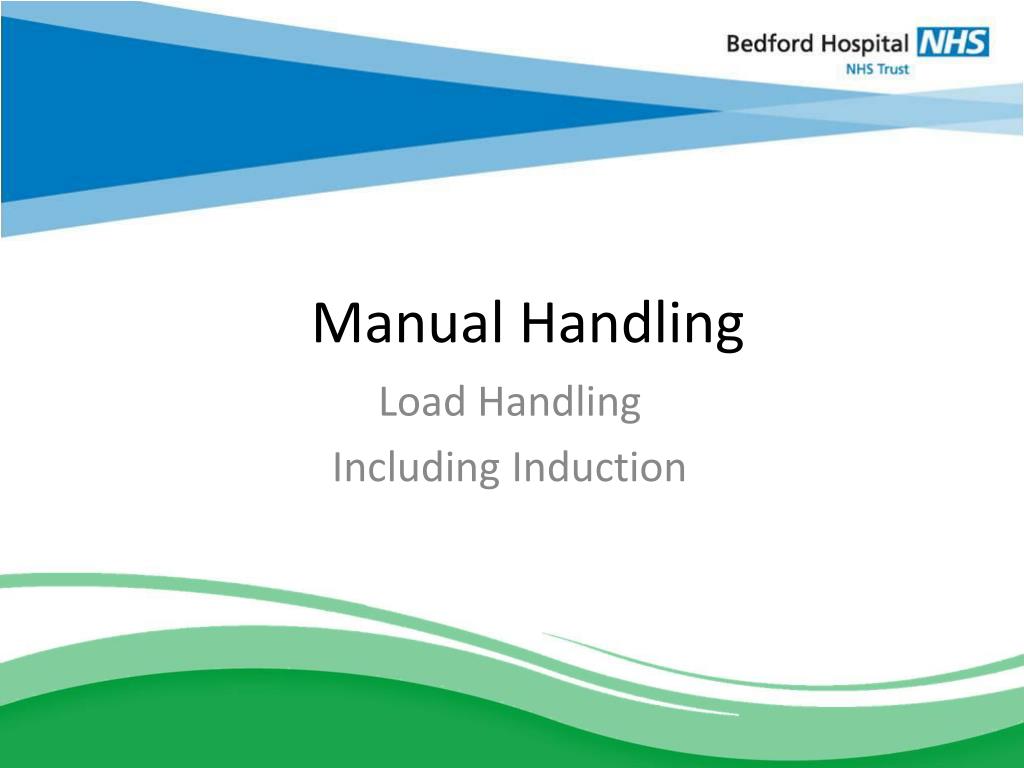 Bedford Hospital NHS
NHS Trust

Manual Handling

Load Handling
Including Induction